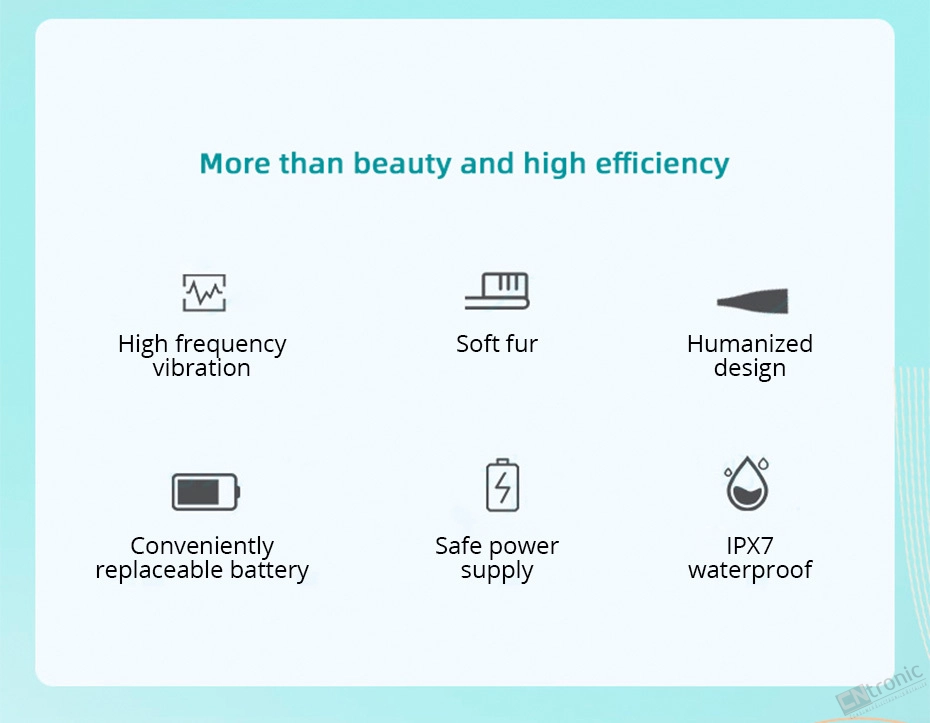 More than beauty and high efficiency

High frequency vibration

Soft fur

Humanized design

Conveniently replaceable battery

Safe power supply

IPX7 waterproof

CNtronic